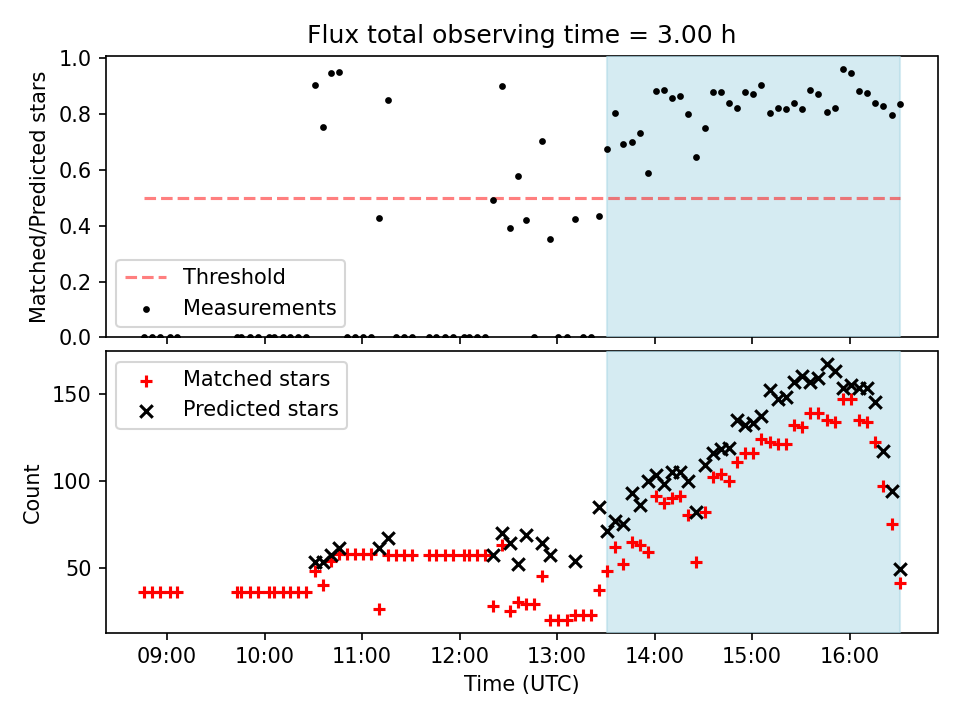 Flux total observing time = 3.00 h

Matched/Predicted stars

1.0
0.8
0.6
0.4
0.2
0.0

Threshold
Measurements

Count

150
100
50

Matched stars
Predicted stars

09:00
10:00
11:00
12:00
13:00
14:00
15:00
16:00

Time (UTC)